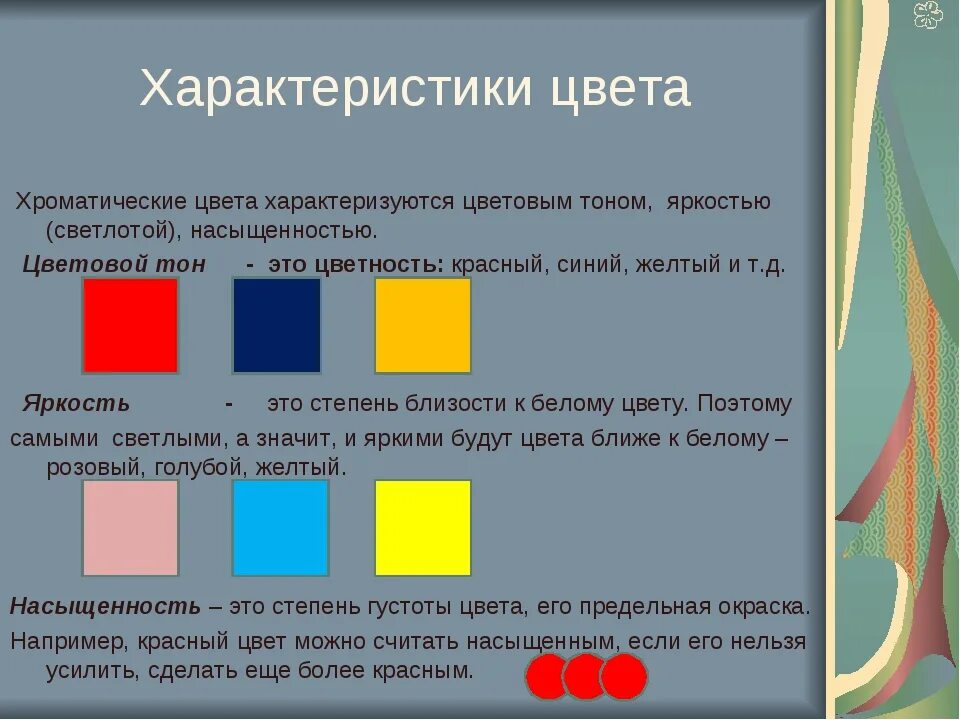 Характеристики цвета

Хроматические цвета характеризуются цветовым тоном, яркостью (светлотой), насыщенностью.

Цветовой тон - это цветность: красный, синий, желтый и т.д.

Яркость - это степень близости к белому цвету. Поэтому самыми светлыми, а значит, и яркими будут цвета ближе к белому – розовый, голубой, желтый.

Насыщенность – это степень густоты цвета, его предельная окраска.

Например, красный цвет можно считать насыщенным, если его нельзя усилить, сделать еще более красным.